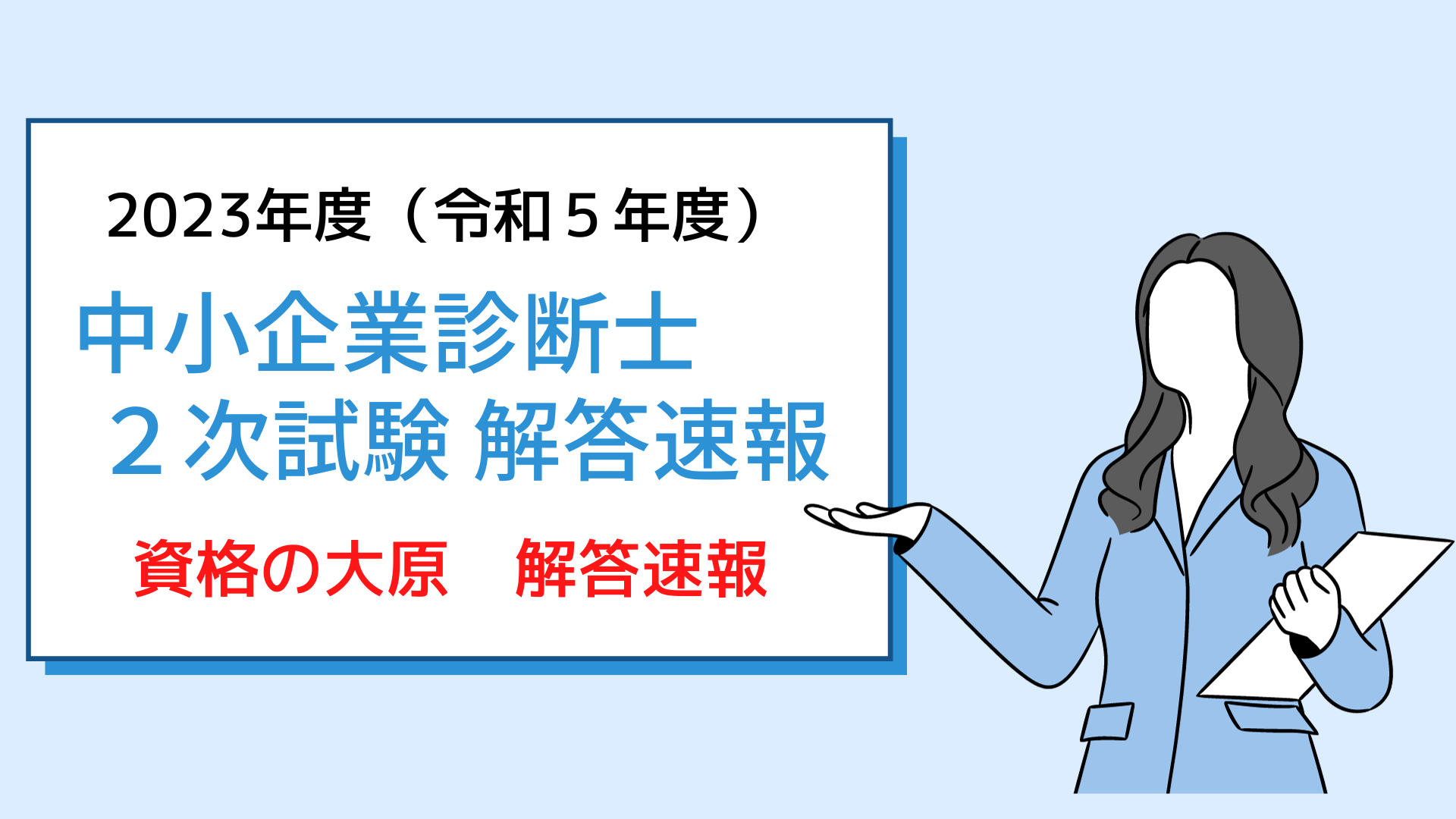 2023年度（令和５年度）

中小企業診断士
２次試験 解答速報

資格の大原　解答速報